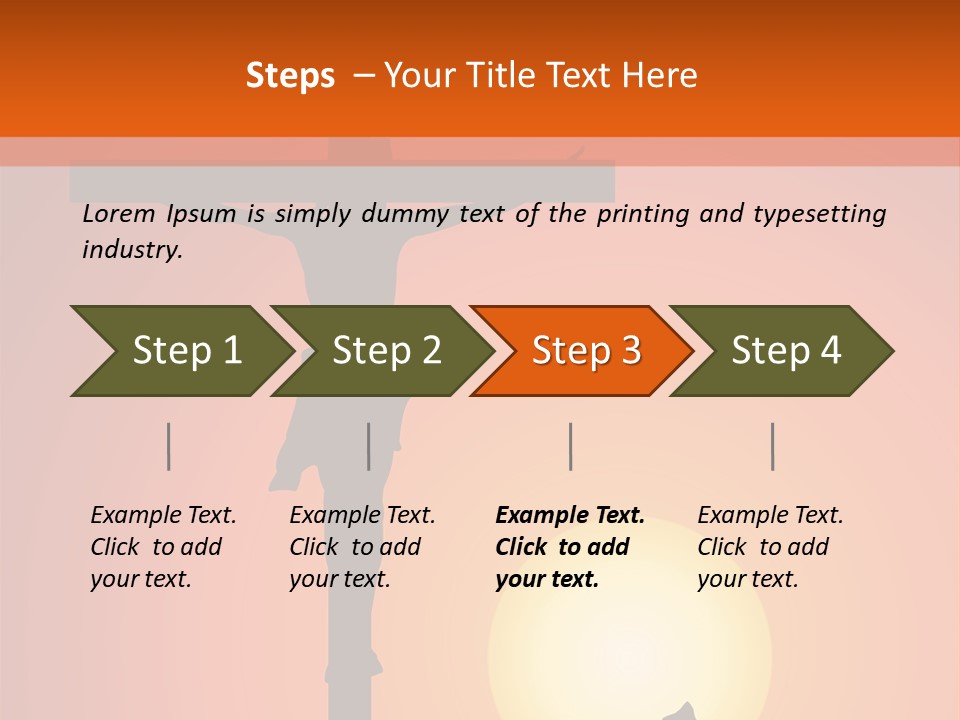 Steps – Your Title Text Here

Lorem Ipsum is simply dummy text of the printing and typesetting industry.

Step 1

Step 2

Step 3

Step 4

Example Text. Click to add your text.

Example Text. Click to add your text.

Example Text. Click to add your text.

Example Text. Click to add your text.